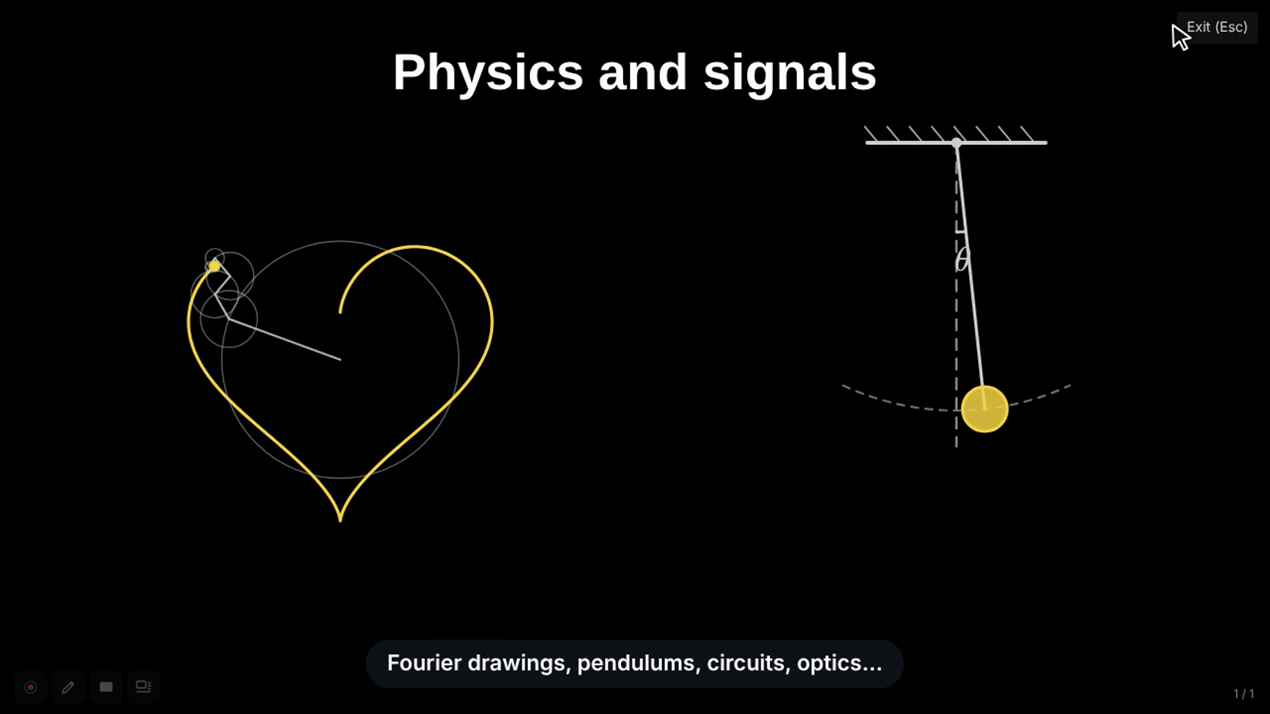 Exit (Esc)

Physics and signals

$\theta$

Fourier drawings, pendulums, circuits, optics...

1 / 1